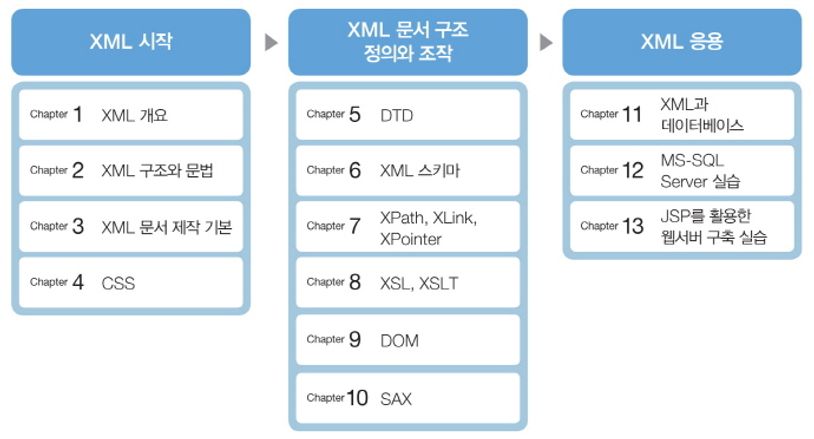 XML 시작

Chapter 1 XML 개요

Chapter 2 XML 구조와 문법

Chapter 3 XML 문서 제작 기본

Chapter 4 CSS

XML 문서 구조 정의와 조작

Chapter 5 DTD

Chapter 6 XML 스키마

Chapter 7 XPath, XLink, XPointer

Chapter 8 XSL, XSLT

Chapter 9 DOM

Chapter 10 SAX

XML 응용

Chapter 11 XML과 데이터베이스

Chapter 12 MS-SQL Server 실습

Chapter 13 JSP를 활용한 웹서버 구축 실습